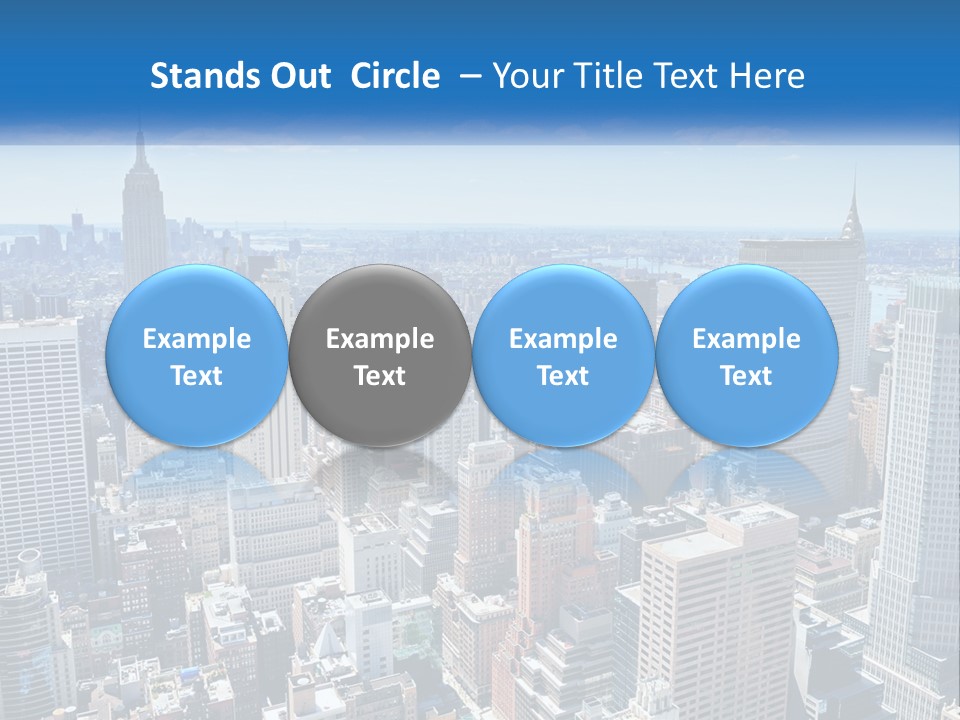 Stands Out Circle – Your Title Text Here

Example Text

Example Text

Example Text

Example Text